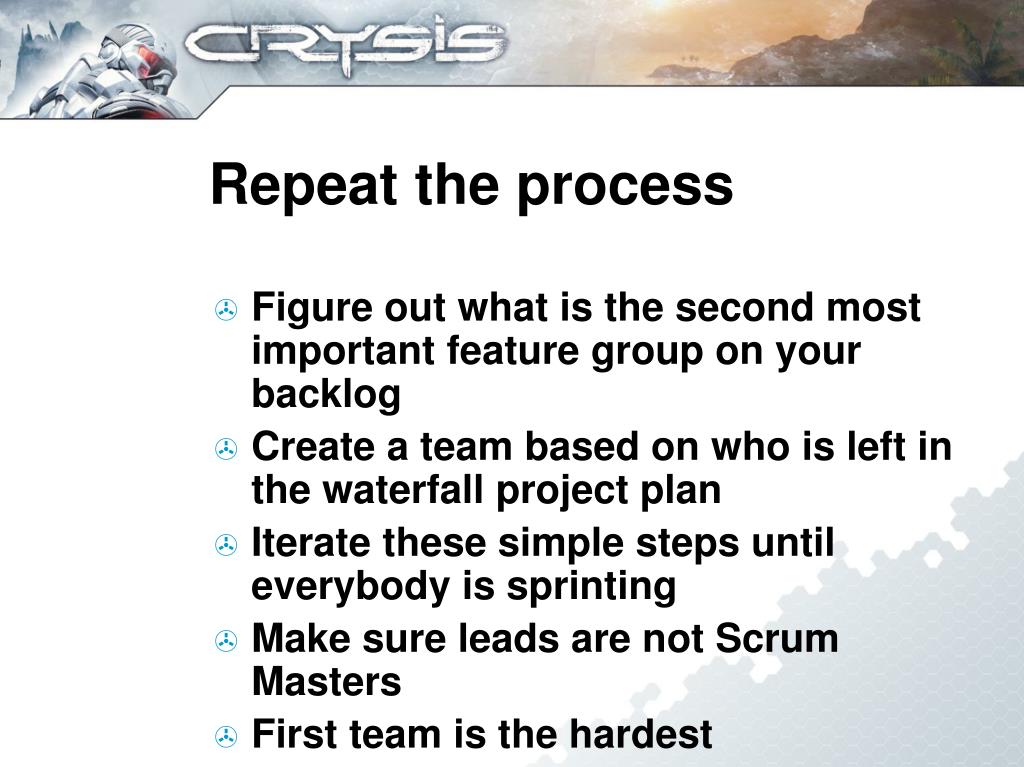 CRYSIS

Repeat the process

Figure out what is the second most important feature group on your backlog

Create a team based on who is left in the waterfall project plan

Iterate these simple steps until everybody is sprinting

Make sure leads are not Scrum Masters

First team is the hardest